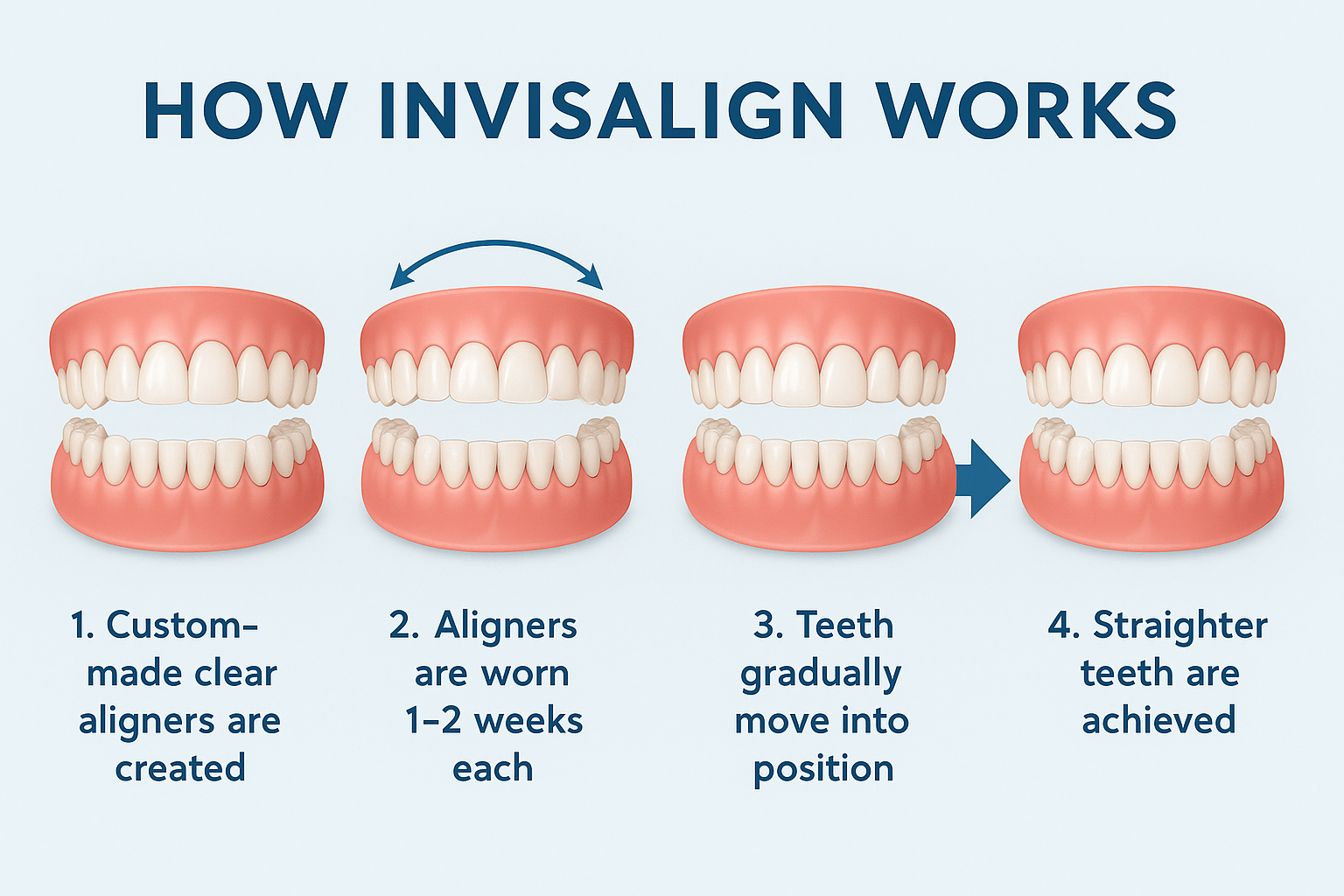 HOW INVISALIGN WORKS

1. Custom-made clear aligners are created

2. Aligners are worn 1–2 weeks each

3. Teeth gradually move into position

4. Straighter teeth are achieved